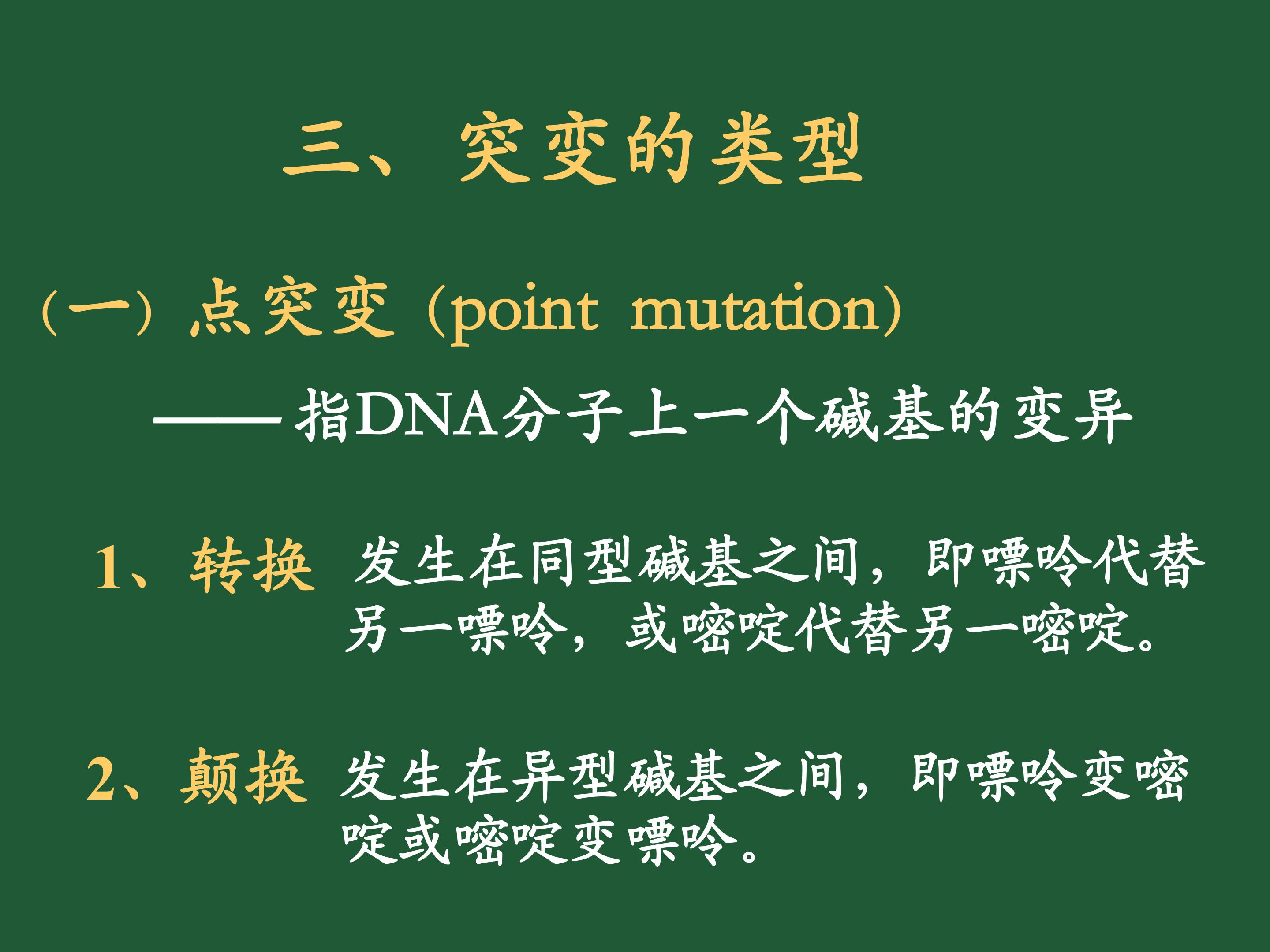 三、突变的类型

（一）点突变（point mutation）

——指DNA分子上一个碱基的变异

1、转换 发生在同型碱基之间，即嘌呤代替另一嘌呤，或嘧啶代替另一嘧啶。

2、颠换 发生在异型碱基之间，即嘌呤变嘧啶或嘧啶变嘌呤。